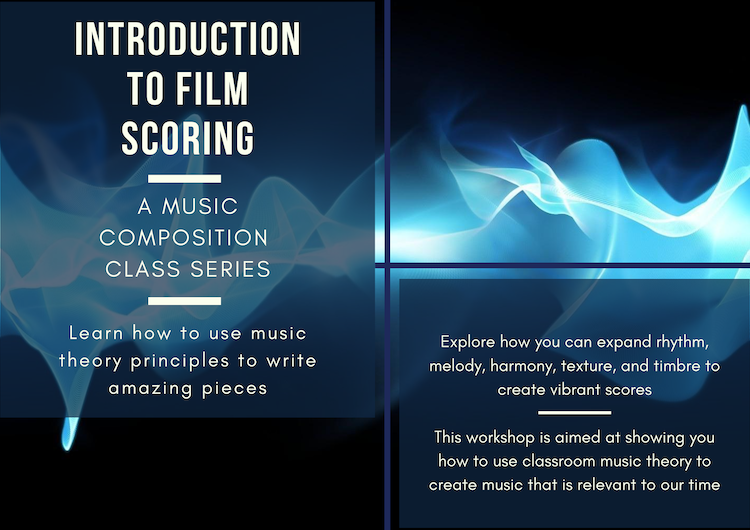 INTRODUCTION TO FILM SCORING

A MUSIC COMPOSITION CLASS SERIES

Learn how to use music theory principles to write amazing pieces

Explore how you can expand rhythm, melody, harmony, texture, and timbre to create vibrant scores

This workshop is aimed at showing you how to use classroom music theory to create music that is relevant to our time